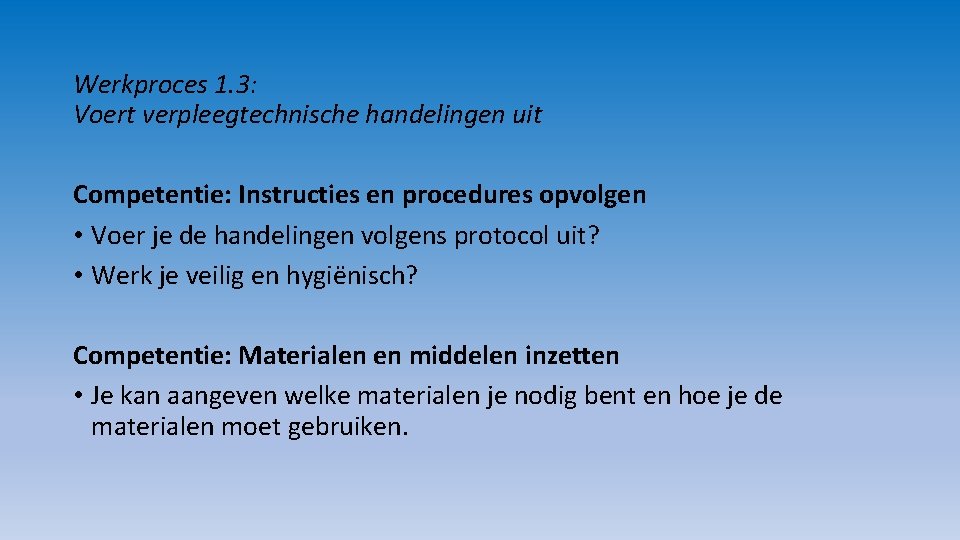 Werkproces 1.3:
Voert verpleegtechnische handelingen uit

Competentie: Instructies en procedures opvolgen
• Voer je de handelingen volgens protocol uit?
• Werk je veilig en hygiënisch?

Competentie: Materialen en middelen inzetten
• Je kan aangeven welke materialen je nodig bent en hoe je de materialen moet gebruiken.